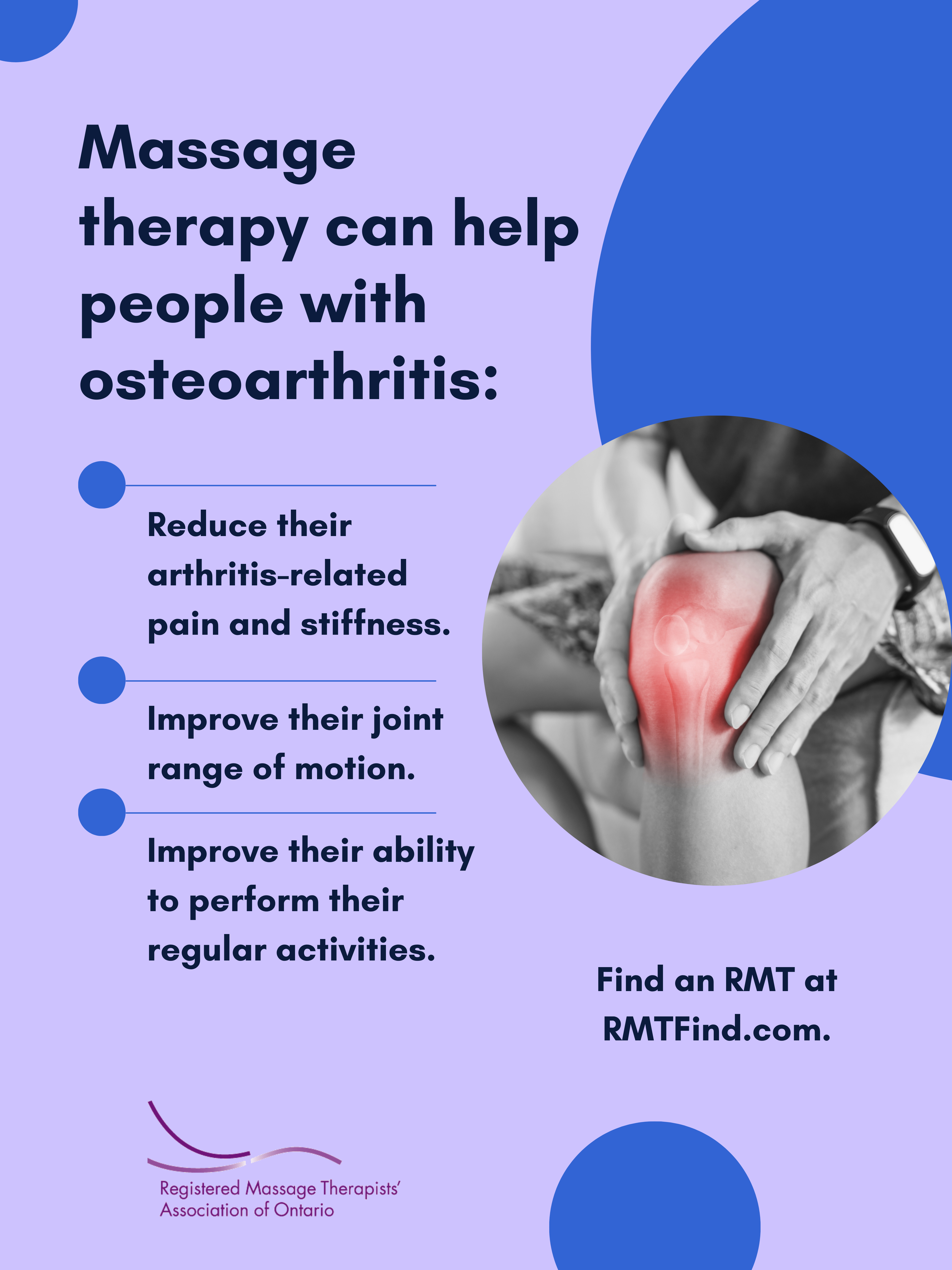 Massage therapy can help people with osteoarthritis:

Reduce their arthritis-related pain and stiffness.

Improve their joint range of motion.

Improve their ability to perform their regular activities.

Find an RMT at RMTFind.com.

Registered Massage Therapists' Association of Ontario